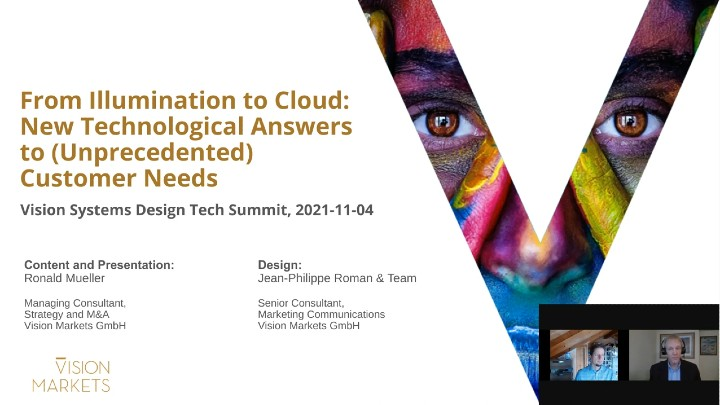 From Illumination to Cloud: New Technological Answers to (Unprecedented) Customer Needs

Vision Systems Design Tech Summit, 2021-11-04

Content and Presentation:
Ronald Mueller

Managing Consultant, Strategy and M&A
Vision Markets GmbH

Design:
Jean-Philippe Roman & Team

Senior Consultant, Marketing Communications
Vision Markets GmbH

VISION
MARKETS